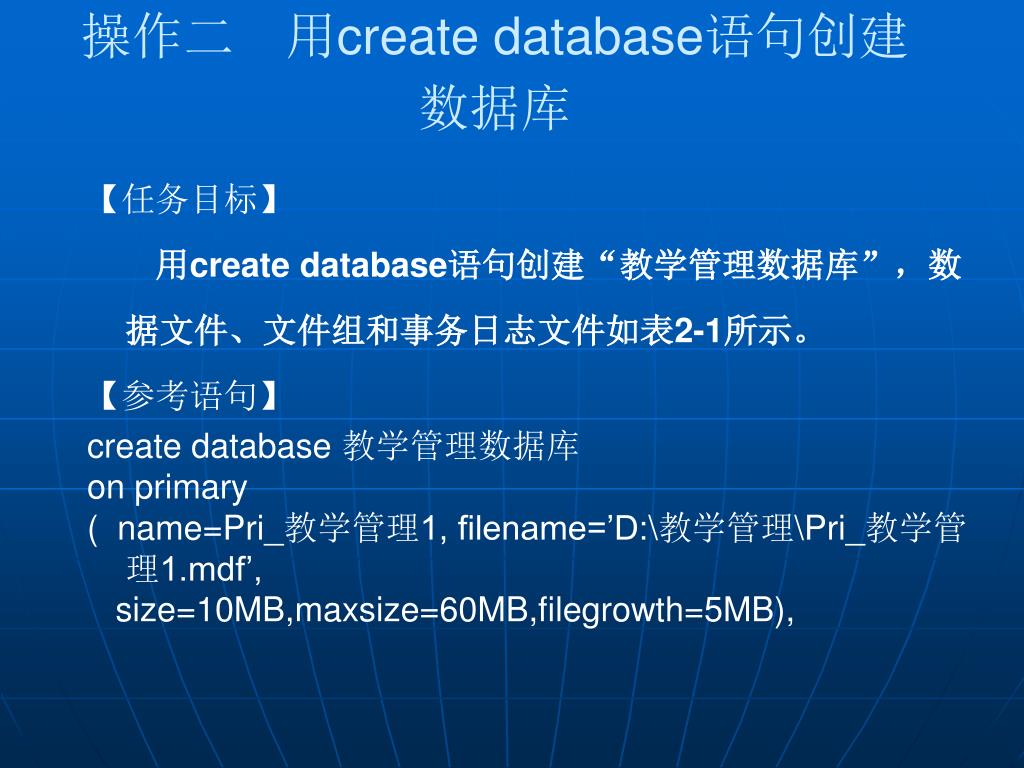 操作二　用create database语句创建数据库

【任务目标】

用create database语句创建“教学管理数据库”，数据文件、文件组和事务日志文件如表2-1所示。

【参考语句】

create database 教学管理数据库
on primary
(  name=Pri_教学管理1, filename=’D:\教学管理\Pri_教学管理1.mdf’,
size=10MB,maxsize=60MB,filegrowth=5MB),